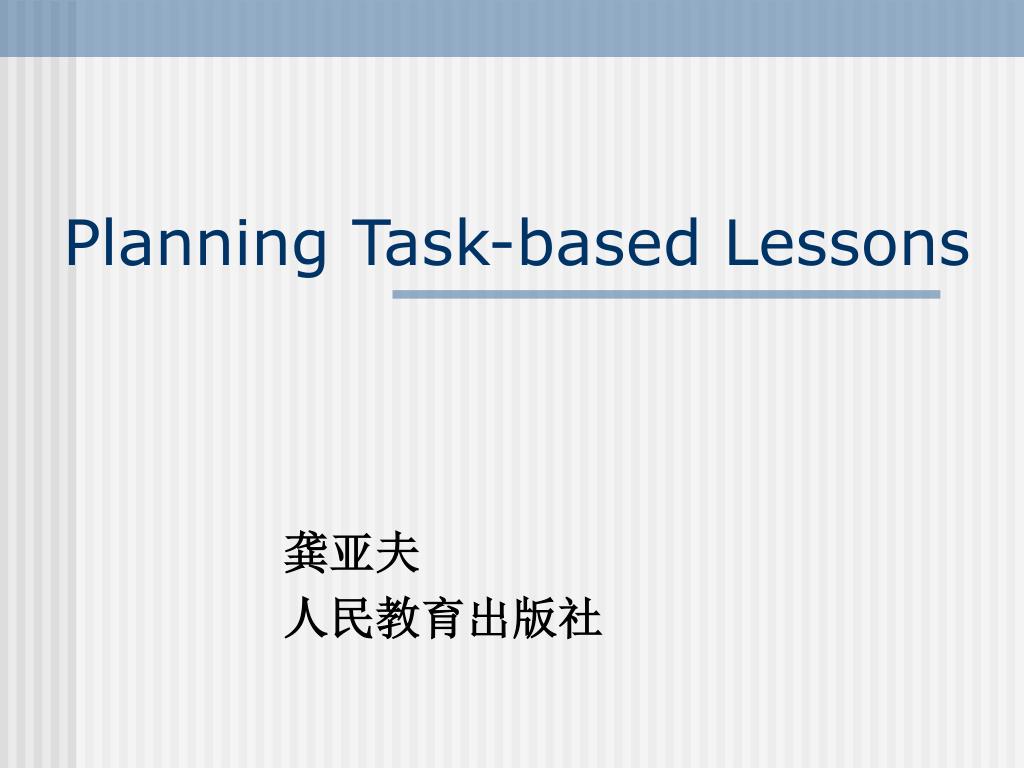 Planning Task-based Lessons

龚亚夫
人民教育出版社